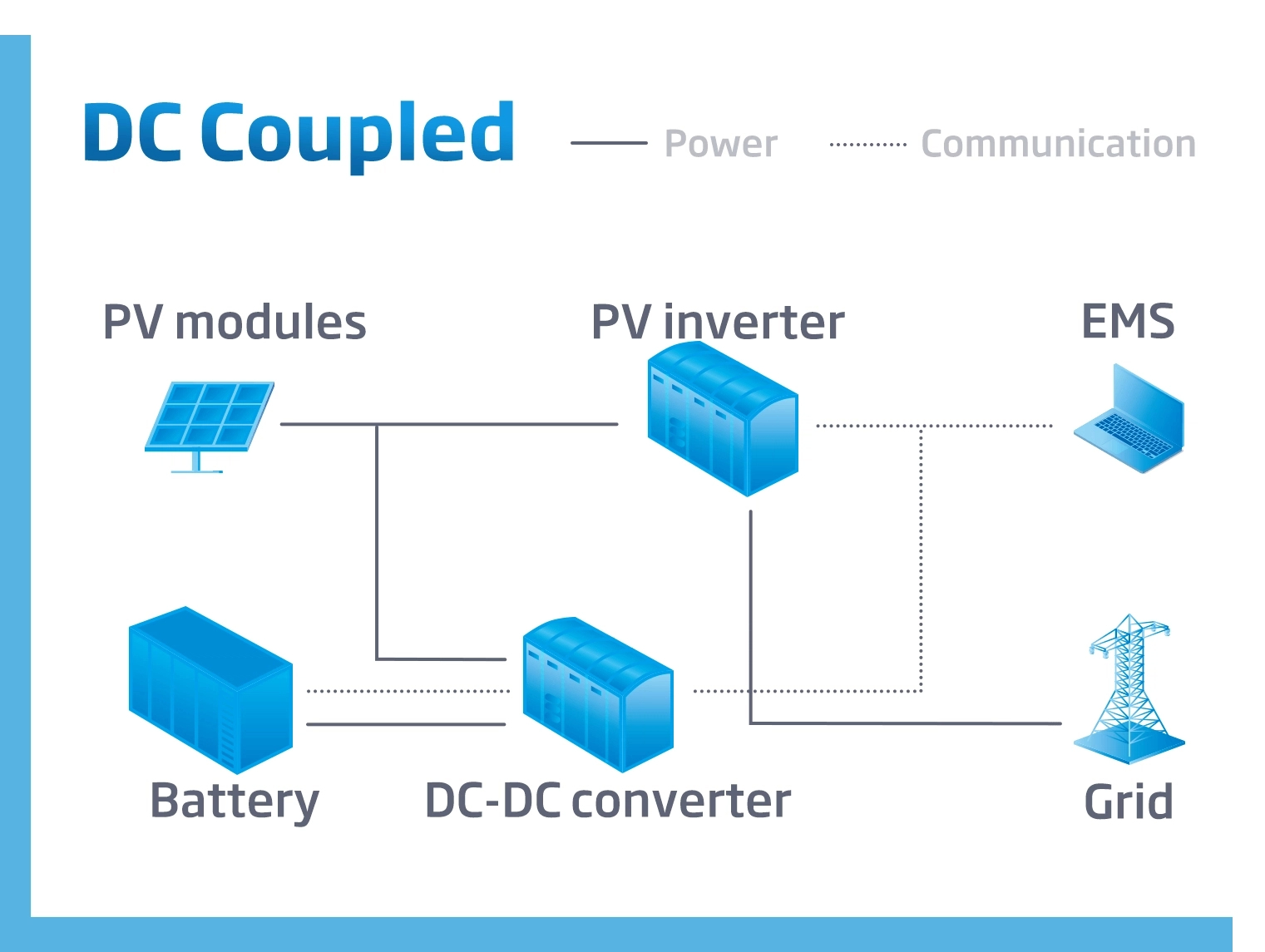 DC Coupled

Power

Communication

PV modules

PV inverter

EMS

Battery

DC-DC converter

Grid